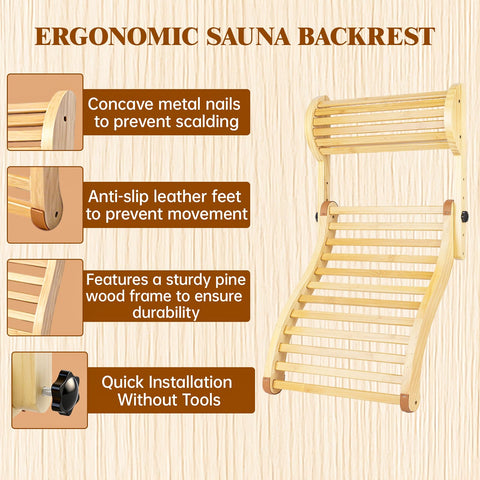 ERGONOMIC SAUNA BACKREST

Concave metal nails to prevent scalding

Anti-slip leather feet to prevent movement

Features a sturdy pine wood frame to ensure durability

Quick Installation Without Tools